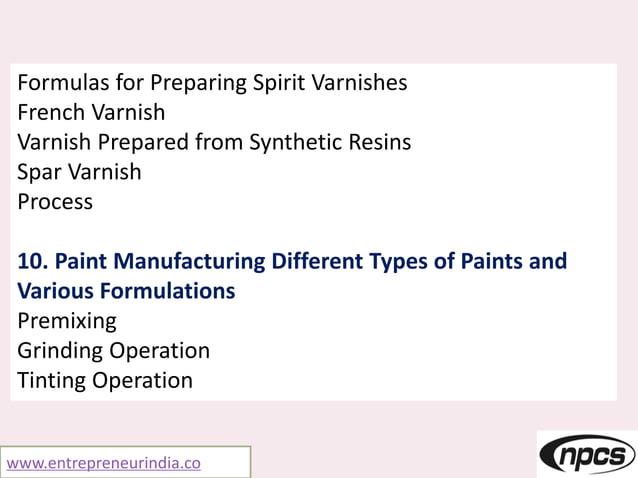 Formulas for Preparing Spirit Varnishes
French Varnish
Varnish Prepared from Synthetic Resins
Spar Varnish
Process

10. Paint Manufacturing Different Types of Paints and Various Formulations
Premixing
Grinding Operation
Tinting Operation

www.entrepreneurindia.co

npcs